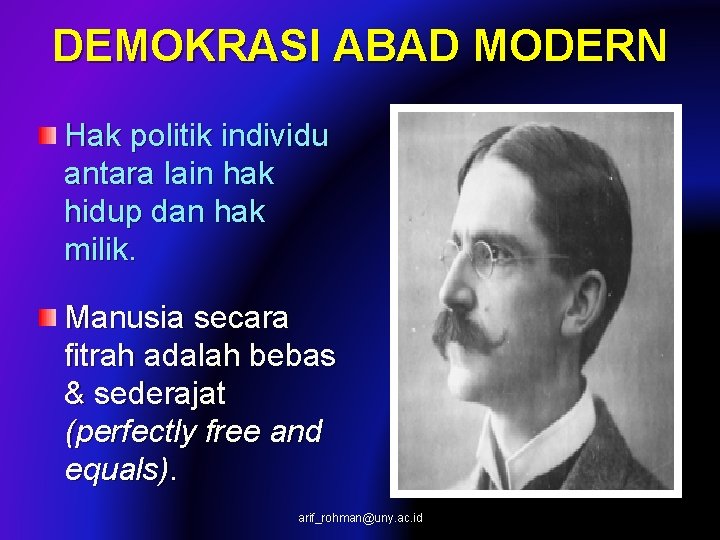 DEMOKRASI ABAD MODERN

Hak politik individu antara lain hak hidup dan hak milik.

Manusia secara fitrah adalah bebas & sederajat (perfectly free and equals).

arif_rohman@uny.ac.id